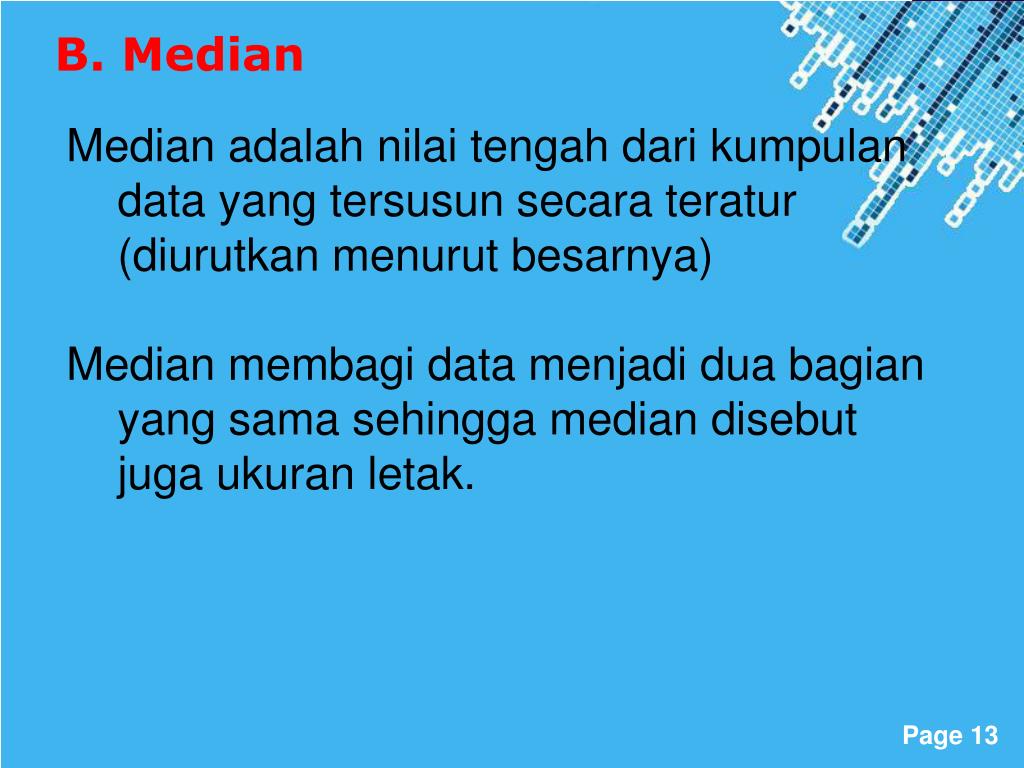 B. Median

Median adalah nilai tengah dari kumpulan data yang tersusun secara teratur (diurutkan menurut besarnya)

Median membagi data menjadi dua bagian yang sama sehingga median disebut juga ukuran letak.

Page 13